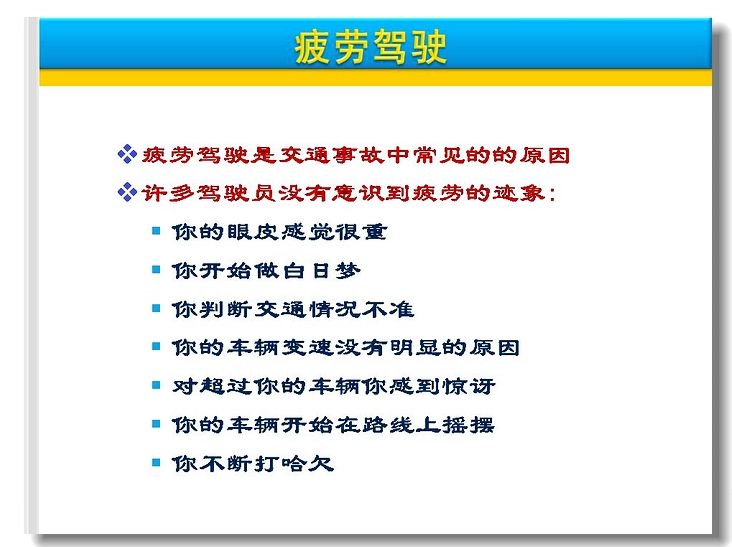 疲劳驾驶

❖ 疲劳驾驶是交通事故中常见的的原因
❖ 许多驾驶员没有意识到疲劳的迹象：
▪ 你的眼皮感觉很重
▪ 你开始做白日梦
▪ 你判断交通情况不准
▪ 你的车辆变速没有明显的原因
▪ 对超过你的车辆你感到惊讶
▪ 你的车辆开始在路线上摇摆
▪ 你不断打哈欠